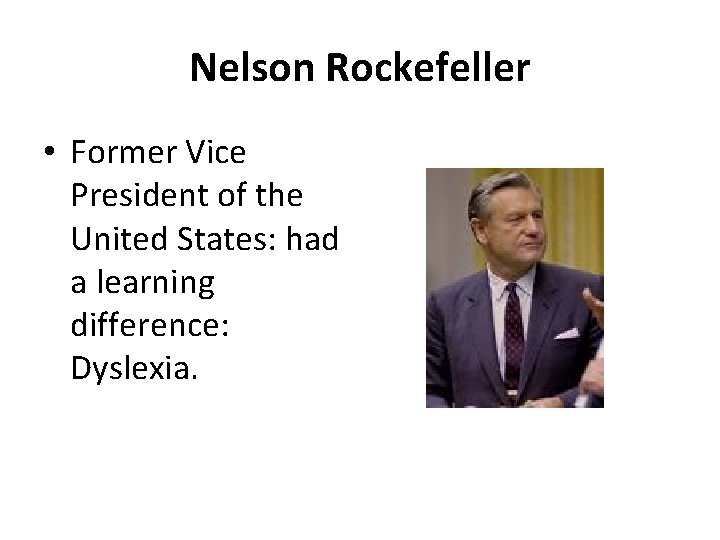 Nelson Rockefeller

• Former Vice President of the United States: had a learning difference: Dyslexia.